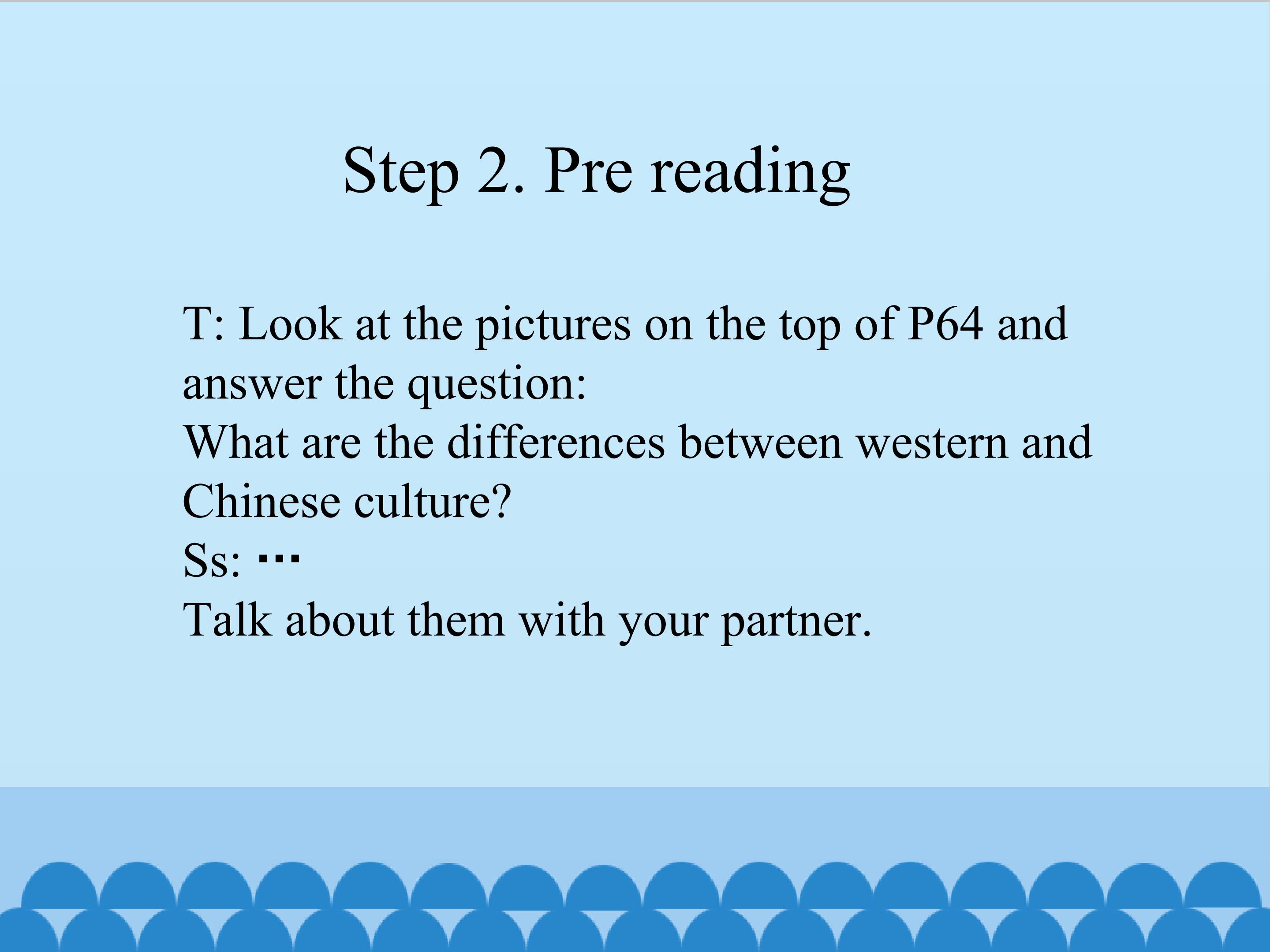 Step 2. Pre reading

T: Look at the pictures on the top of P64 and answer the question:
What are the differences between western and Chinese culture?
Ss: …
Talk about them with your partner.